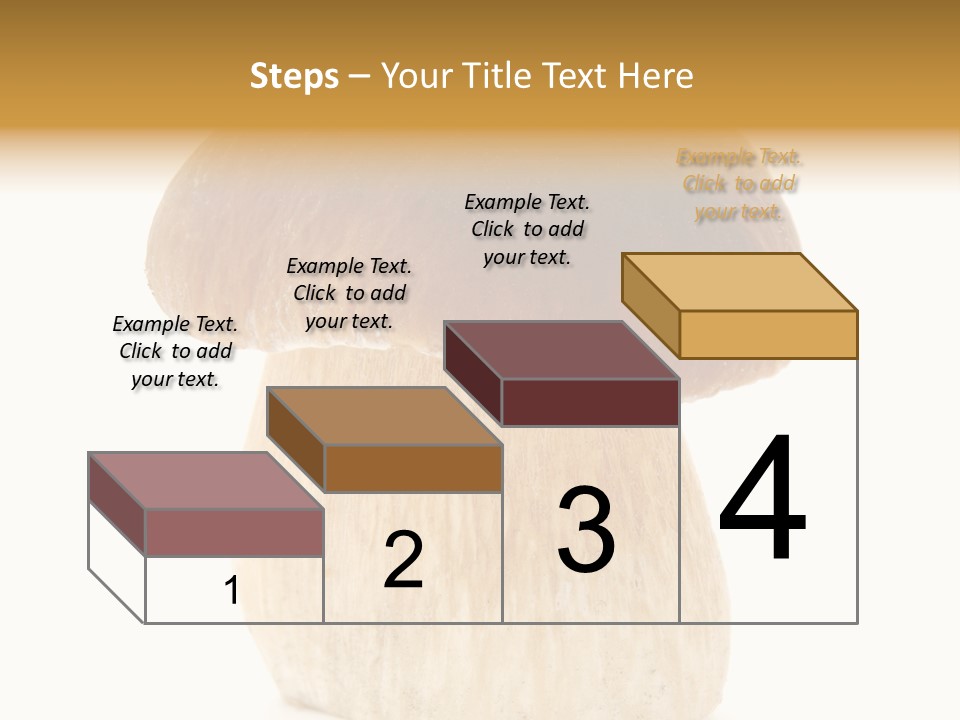 Steps – Your Title Text Here

Example Text. Click to add your text.

Example Text. Click to add your text.

Example Text. Click to add your text.

Example Text. Click to add your text.

1

2

3

4